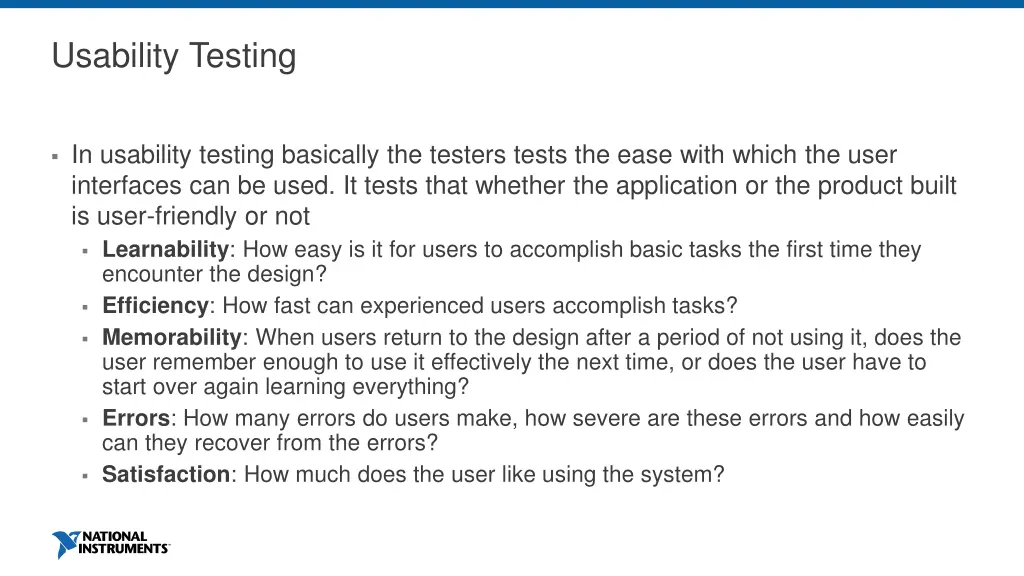 Usability Testing

▪ In usability testing basically the testers tests the ease with which the user interfaces can be used. It tests that whether the application or the product built is user-friendly or not

▪ Learnability: How easy is it for users to accomplish basic tasks the first time they encounter the design?

▪ Efficiency: How fast can experienced users accomplish tasks?

▪ Memorability: When users return to the design after a period of not using it, does the user remember enough to use it effectively the next time, or does the user have to start over again learning everything?

▪ Errors: How many errors do users make, how severe are these errors and how easily can they recover from the errors?

▪ Satisfaction: How much does the user like using the system?

NATIONAL INSTRUMENTS